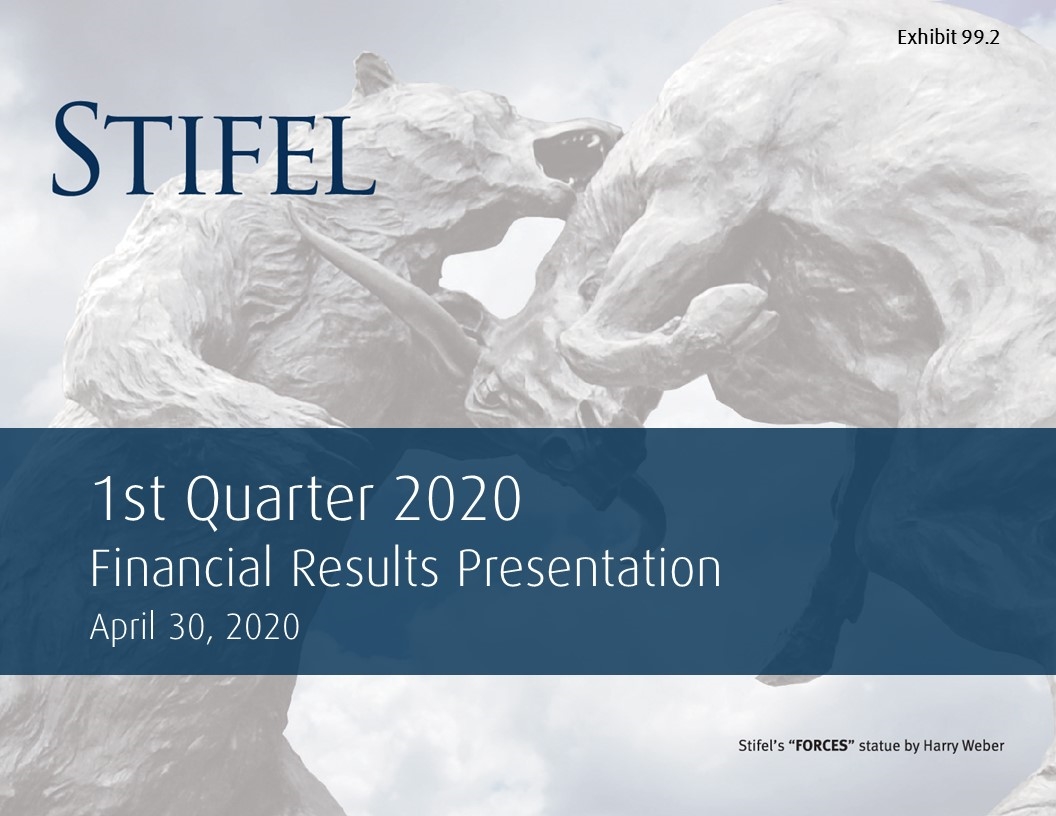 Exhibit 99.2

STIFEL

1st Quarter 2020
Financial Results Presentation
April 30, 2020

Stifel's "FORCES" statue by Harry Weber